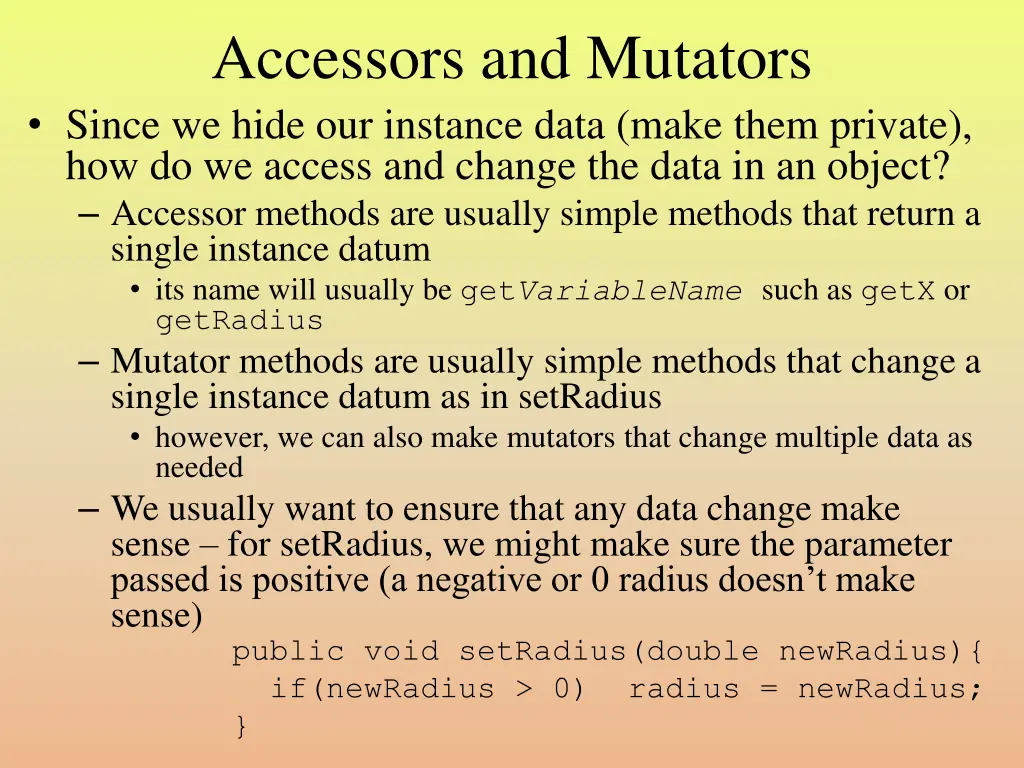 Accessors and Mutators

• Since we hide our instance data (make them private), how do we access and change the data in an object?

– Accessor methods are usually simple methods that return a single instance datum

• its name will usually be getVariableName such as getX or getRadius

– Mutator methods are usually simple methods that change a single instance datum as in setRadius

• however, we can also make mutators that change multiple data as needed

– We usually want to ensure that any data change make sense – for setRadius, we might make sure the parameter passed is positive (a negative or 0 radius doesn't make sense)

public void setRadius(double newRadius){
  if(newRadius > 0)  radius = newRadius;
}